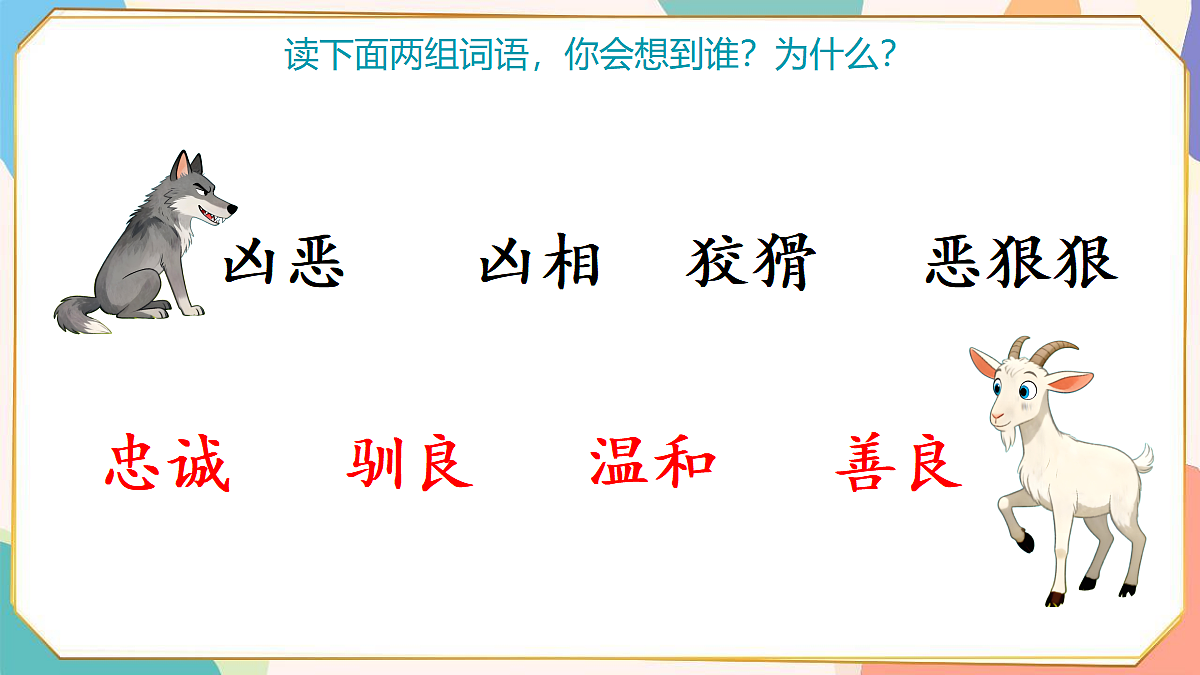 读下面两组词语，你会想到谁？为什么？

凶恶　凶相　狡猾　恶狠狠

忠诚　驯良　温和　善良